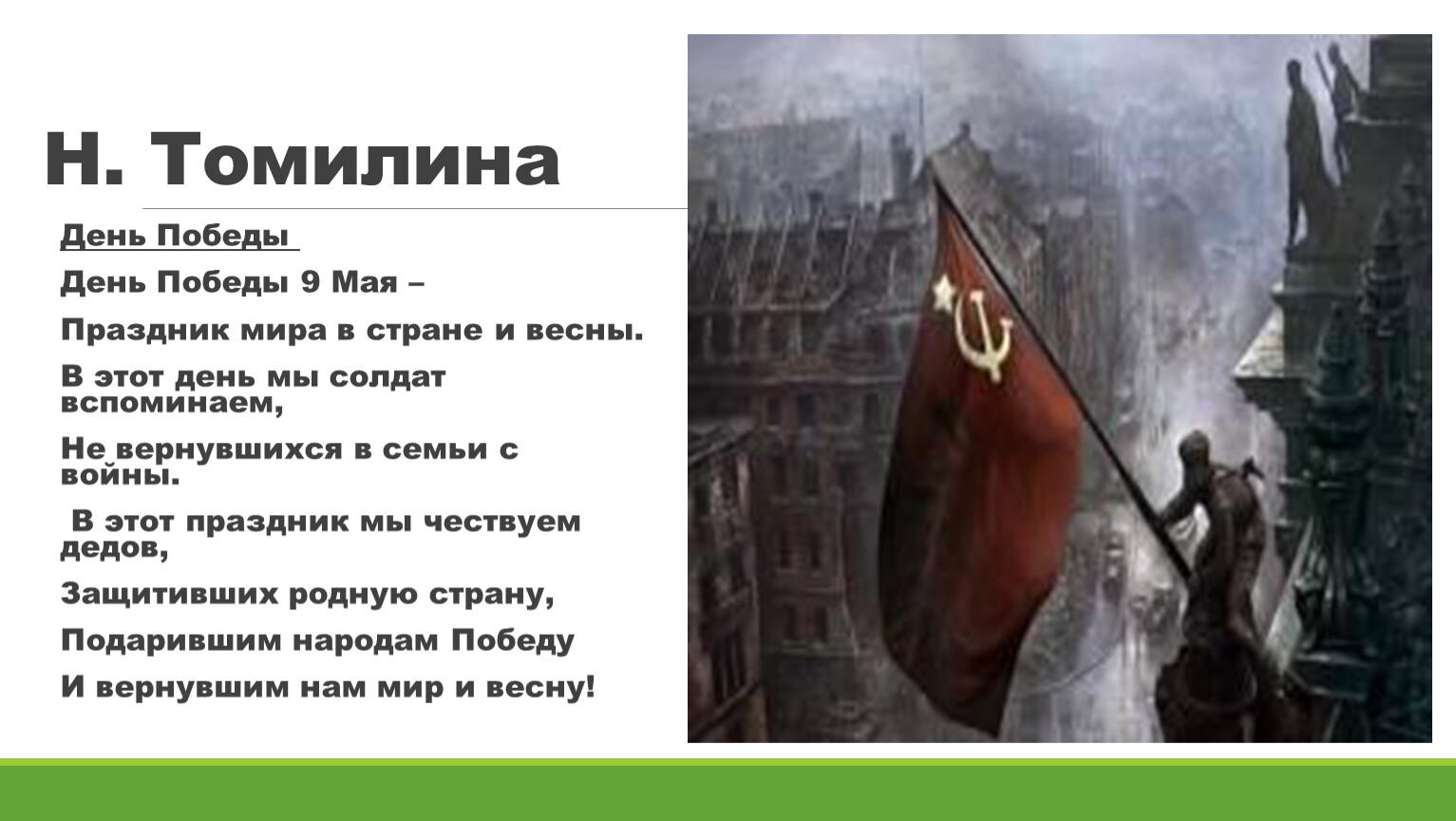 Н. Томилина

День Победы

День Победы 9 Мая –

Праздник мира в стране и весны.

В этот день мы солдат вспоминаем,

Не вернувшихся в семьи с войны.

В этот праздник мы чествуем дедов,

Защитивших родную страну,

Подарившим народам Победу

И вернувшим нам мир и весну!